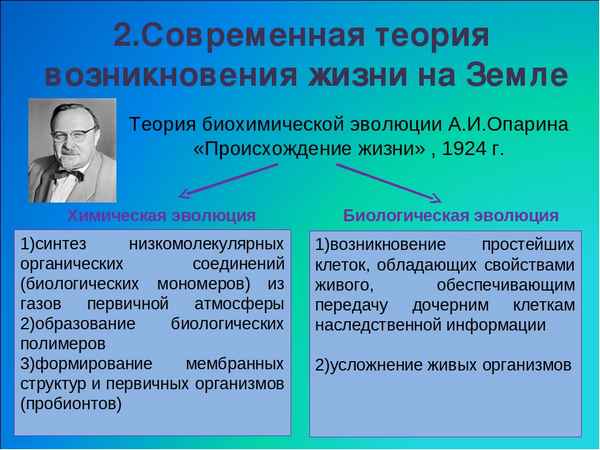 2.Современная теория возникновения жизни на Земле

Теория биохимической эволюции А.И.Опарина «Происхождение жизни» , 1924 г.

Химическая эволюция

1)синтез низкомолекулярных органических соединений (биологических мономеров) из газов первичной атмосферы
2)образование биологических полимеров
3)формирование мембранных структур и первичных организмов (пробионтов)

Биологическая эволюция

1)возникновение простейших клеток, обладающих свойствами живого, обеспечивающим передачу дочерним клеткам наследственной информации

2)усложнение живых организмов